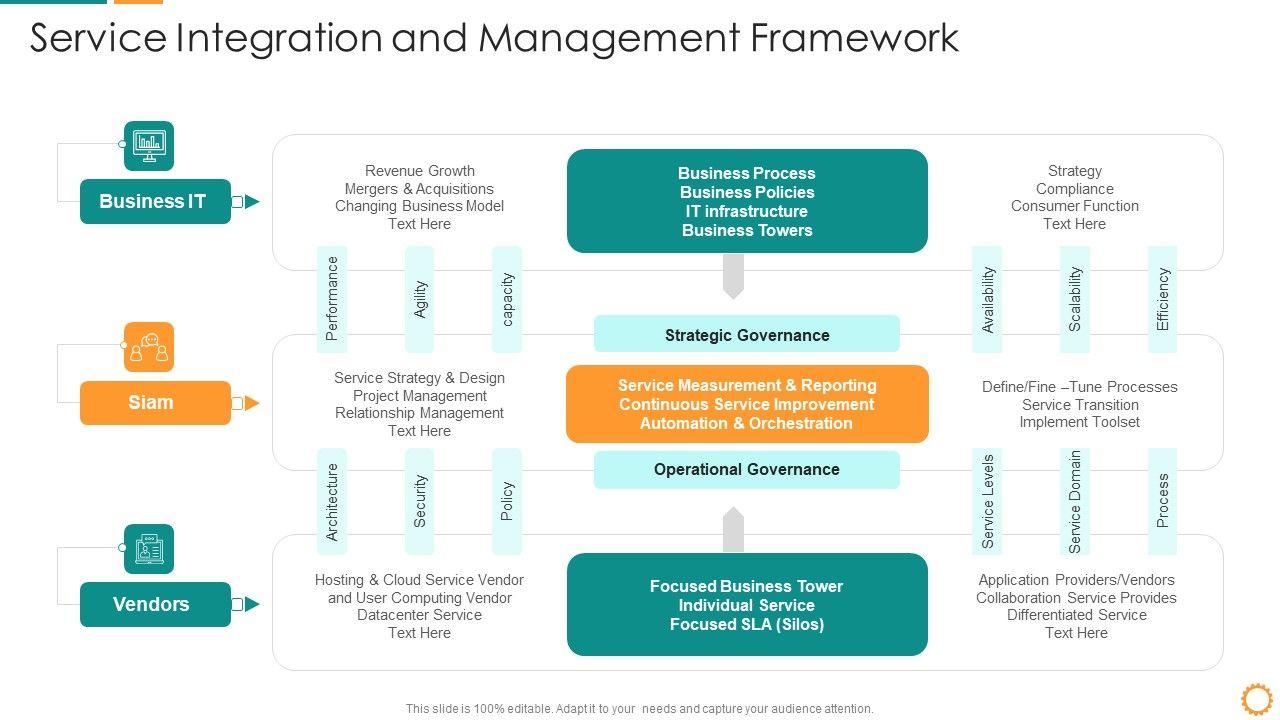 Service Integration and Management Framework

Business IT

Revenue Growth
Mergers & Acquisitions
Changing Business Model
Text Here

Business Process
Business Policies
IT infrastructure
Business Towers

Strategy
Compliance
Consumer Function
Text Here

Performance

Agility

capacity

Availability

Scalability

Efficiency

Strategic Governance

Siam

Service Strategy & Design
Project Management
Relationship Management
Text Here

Service Measurement & Reporting
Continuous Service Improvement
Automation & Orchestration

Define/Fine –Tune Processes
Service Transition
Implement Toolset

Operational Governance

Architecture

Security

Policy

Service Levels

Service Domain

Process

Vendors

Hosting & Cloud Service Vendor
and User Computing Vendor
Datacenter Service
Text Here

Focused Business Tower
Individual Service
Focused SLA (Silos)

Application Providers/Vendors
Collaboration Service Provides
Differentiated Service
Text Here

This slide is 100% editable. Adapt it to your needs and capture your audience attention.